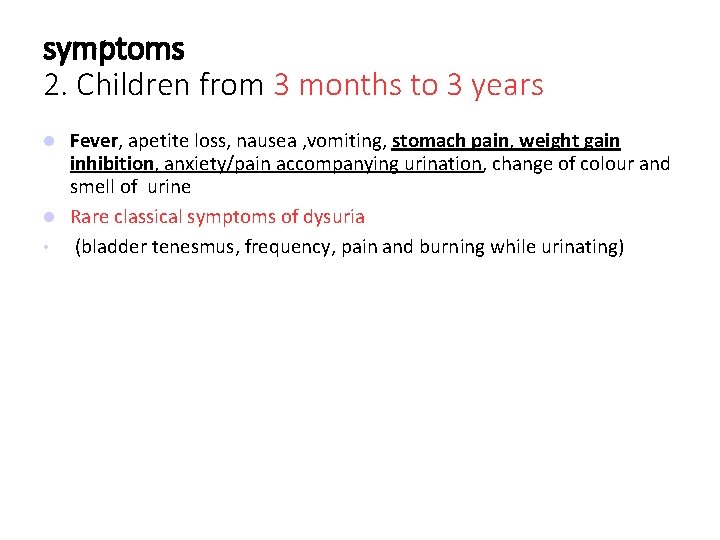 symptoms
2. Children from 3 months to 3 years

- Fever, apetite loss, nausea ,vomiting, stomach pain, weight gain inhibition, anxiety/pain accompanying urination, change of colour and smell of urine
- Rare classical symptoms of dysuria
- (bladder tenesmus, frequency, pain and burning while urinating)